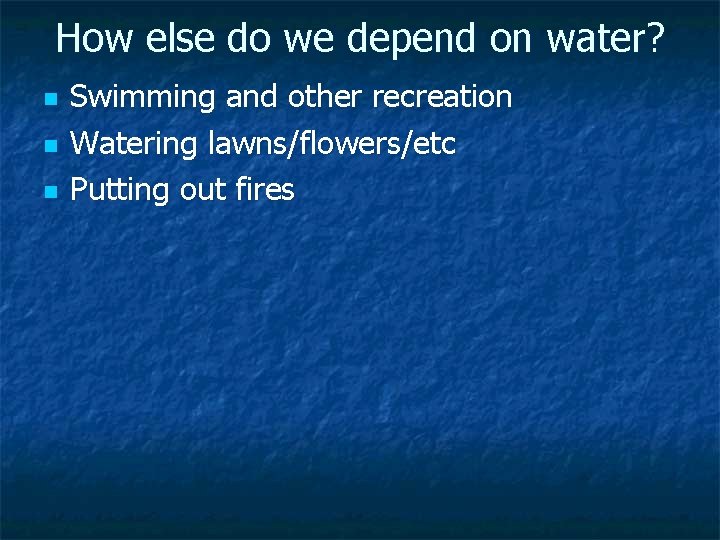 How else do we depend on water?

- Swimming and other recreation
- Watering lawns/flowers/etc
- Putting out fires